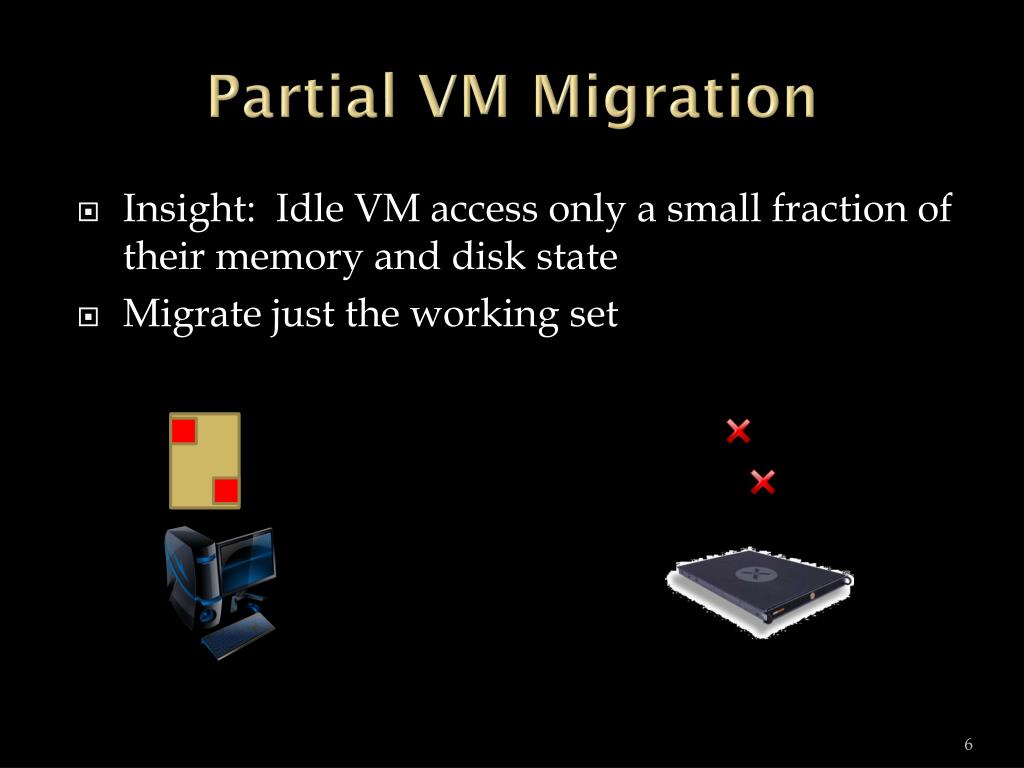 Partial VM Migration

Insight: Idle VM access only a small fraction of their memory and disk state

Migrate just the working set

6